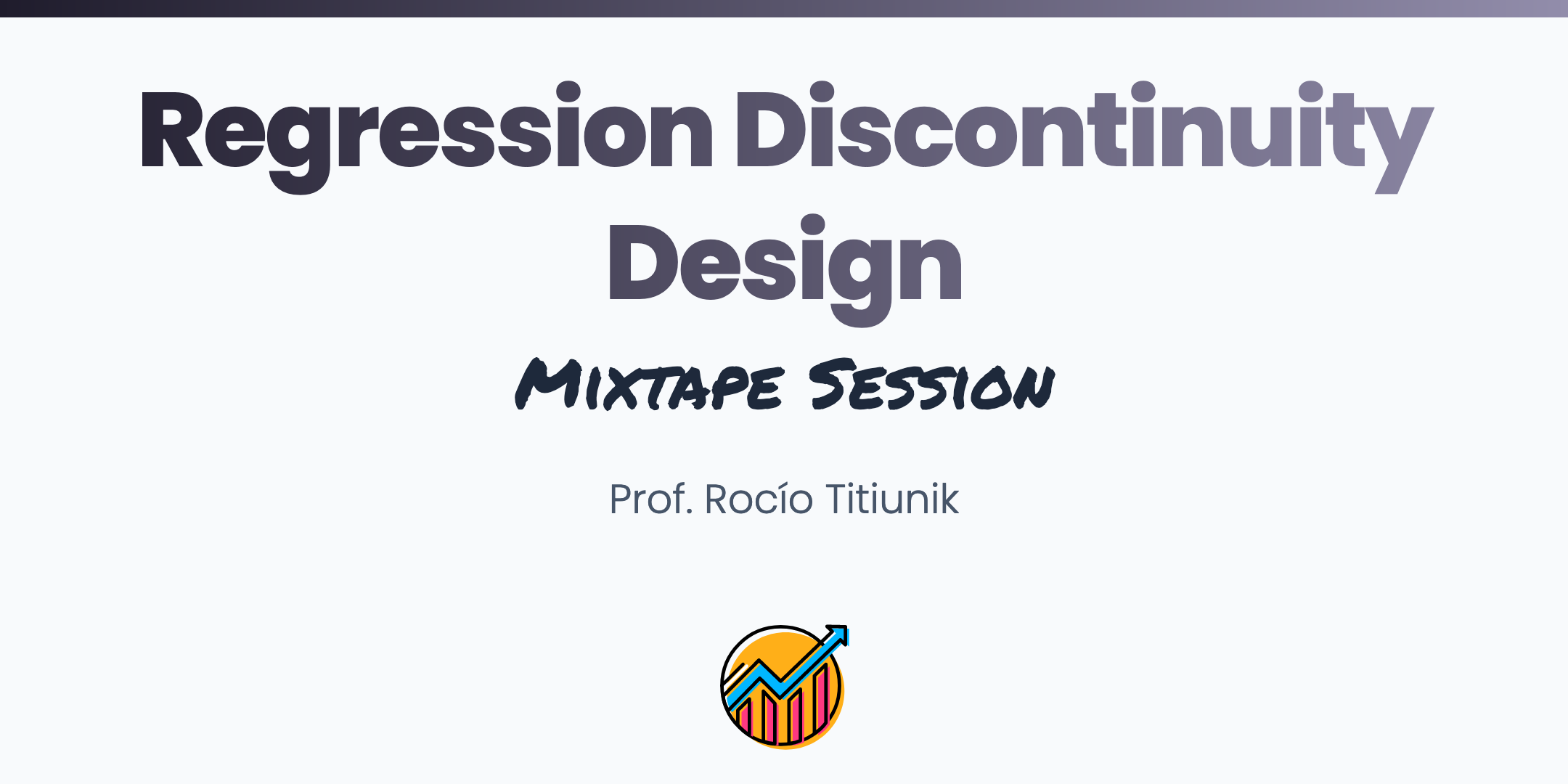 Regression Discontinuity Design

Mixtape Session

Prof. Rocío Titiunik